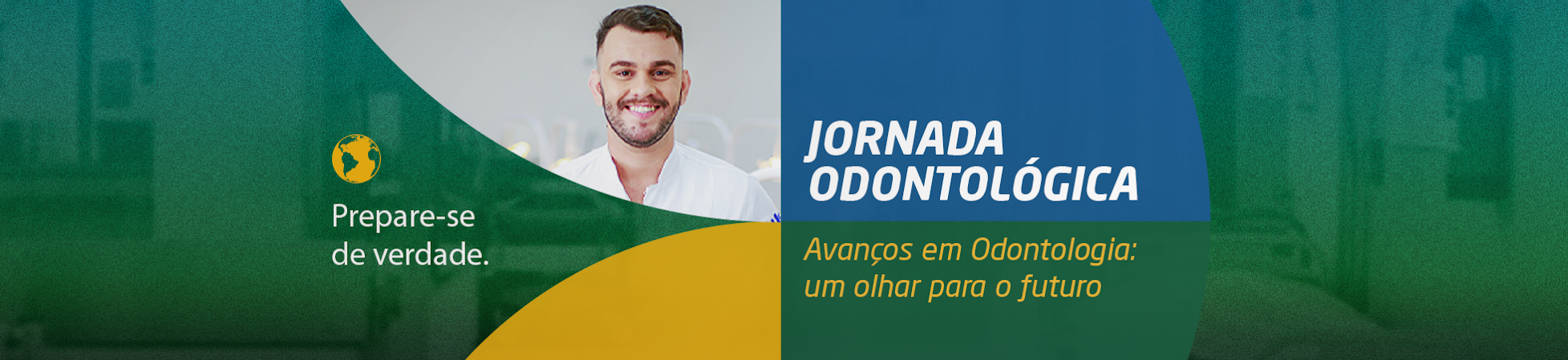 Prepare-se de verdade.

JORNADA ODONTOLÓGICA

Avanços em Odontologia: um olhar para o futuro